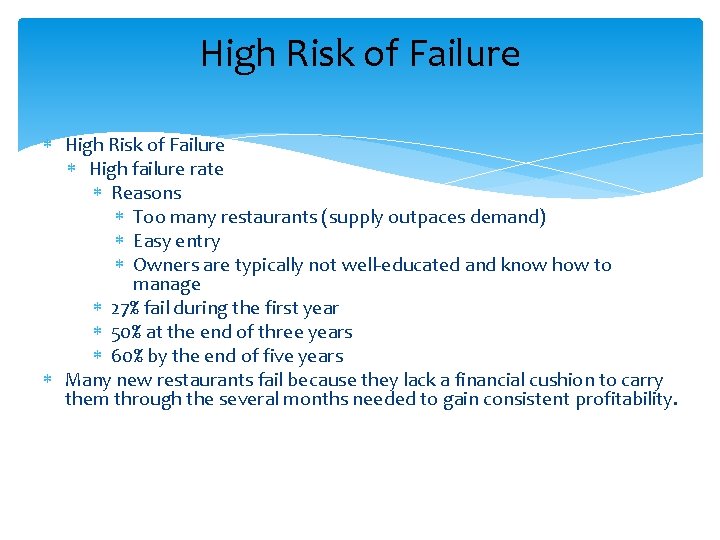 High Risk of Failure

* High Risk of Failure
  * High failure rate
    * Reasons
      * Too many restaurants (supply outpaces demand)
      * Easy entry
      * Owners are typically not well-educated and know how to manage
    * 27% fail during the first year
    * 50% at the end of three years
    * 60% by the end of five years
* Many new restaurants fail because they lack a financial cushion to carry them through the several months needed to gain consistent profitability.